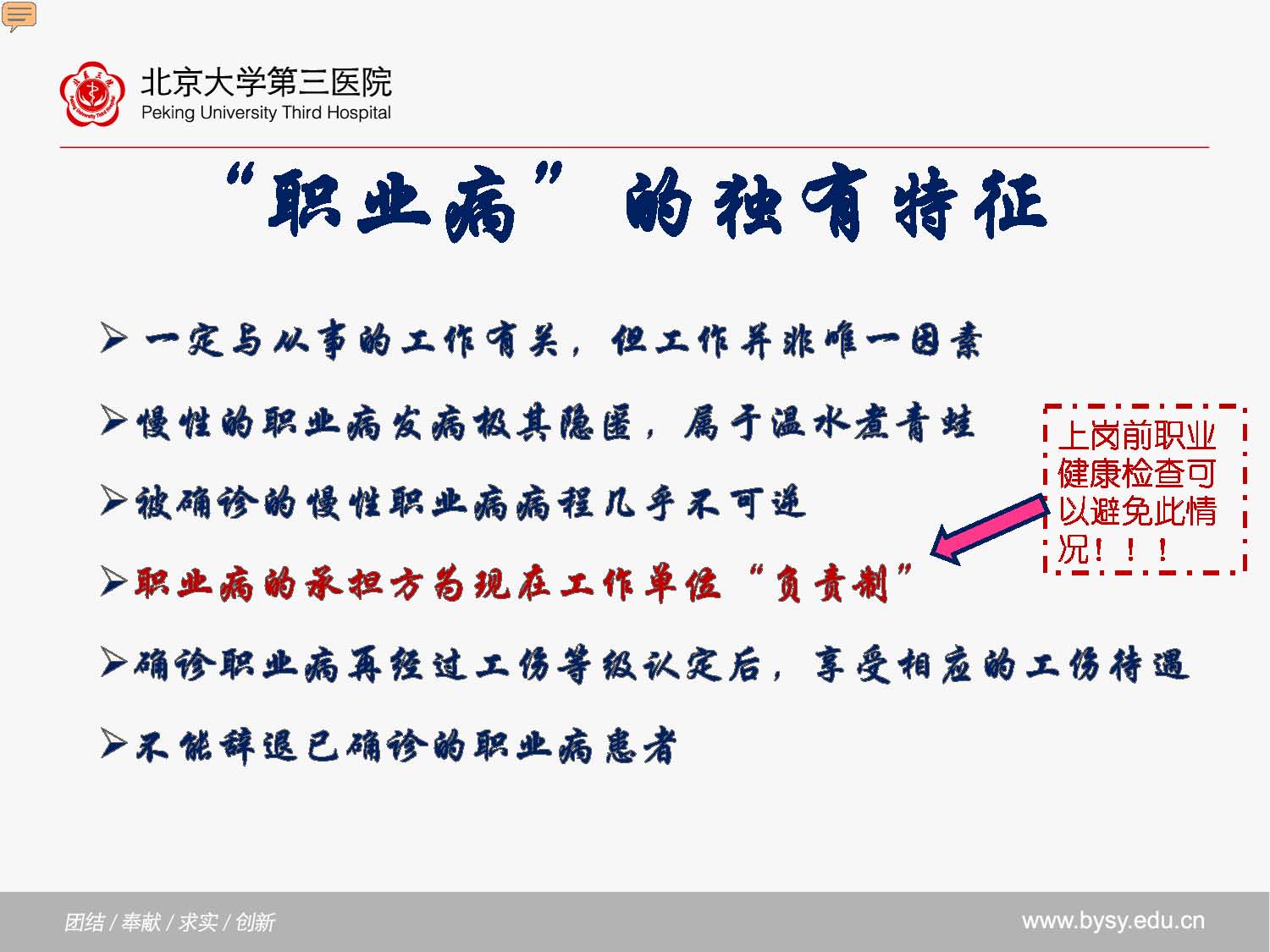 北京大学第三医院
Peking University Third Hospital

“职业病”的独有特征

➢ 一定与从事的工作有关，但工作并非唯一因素

➢ 慢性的职业病发病极其隐匿，属于温水煮青蛙

➢ 被确诊的慢性职业病病程几乎不可逆

➢ 职业病的承担方为现在工作单位“负责制”

➢ 确诊职业病再经过工伤等级认定后，享受相应的工伤待遇

➢ 不能辞退已确诊的职业病患者

上岗前职业健康检查可以避免此情况！！！

团结 / 奉献 / 求实 / 创新

www.bysy.edu.cn